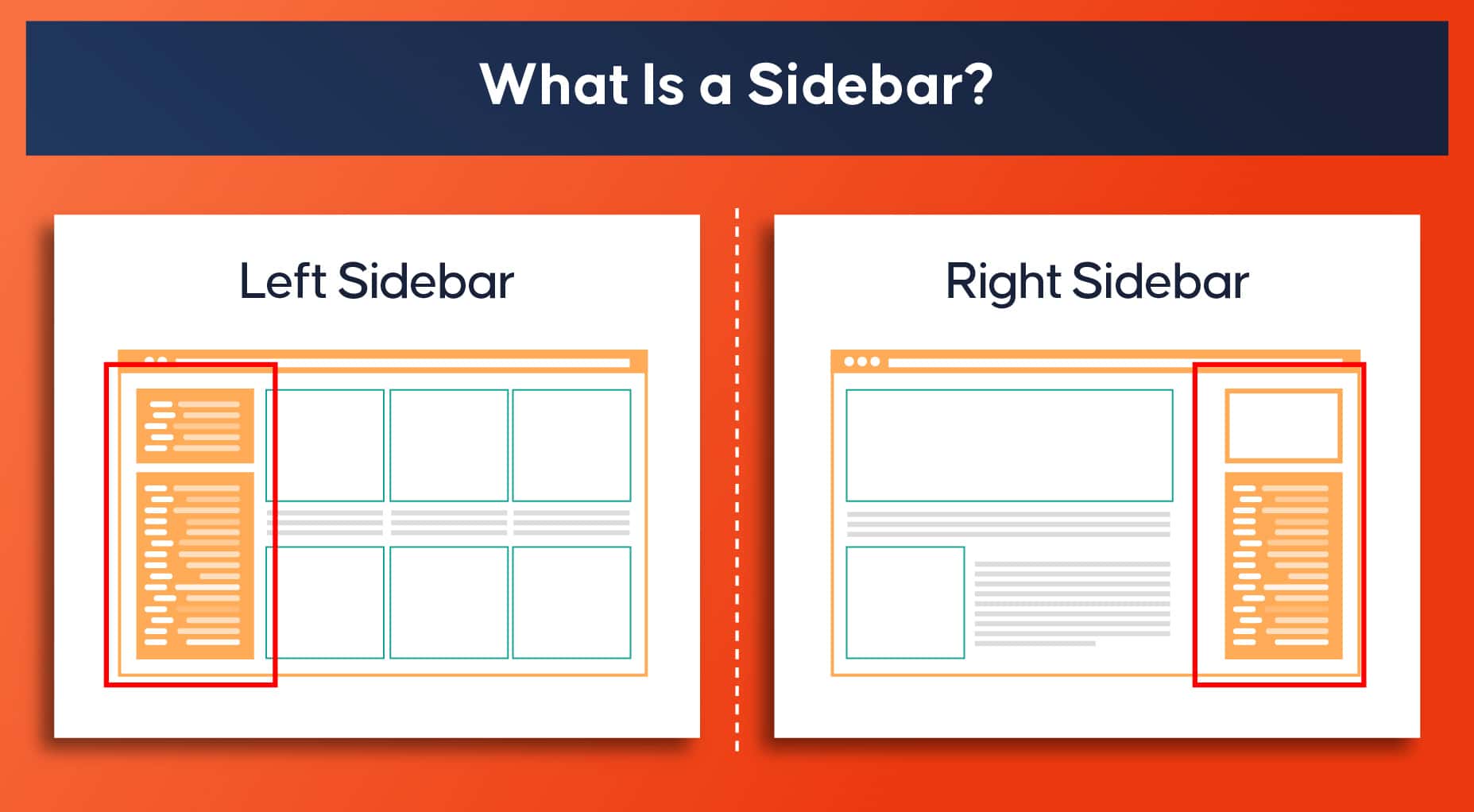 What Is a Sidebar?

Left Sidebar

Right Sidebar